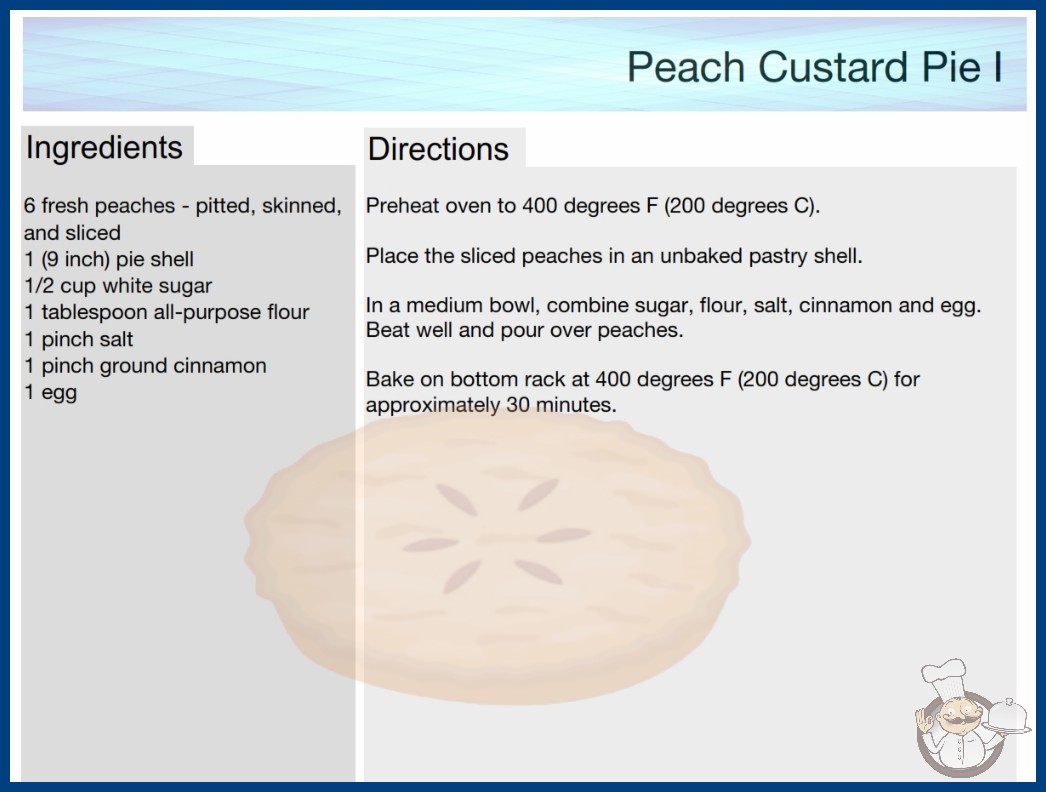 Peach Custard Pie I

Ingredients

6 fresh peaches - pitted, skinned, and sliced
1 (9 inch) pie shell
1/2 cup white sugar
1 tablespoon all-purpose flour
1 pinch salt
1 pinch ground cinnamon
1 egg

Directions

Preheat oven to 400 degrees F (200 degrees C).

Place the sliced peaches in an unbaked pastry shell.

In a medium bowl, combine sugar, flour, salt, cinnamon and egg. Beat well and pour over peaches.

Bake on bottom rack at 400 degrees F (200 degrees C) for approximately 30 minutes.